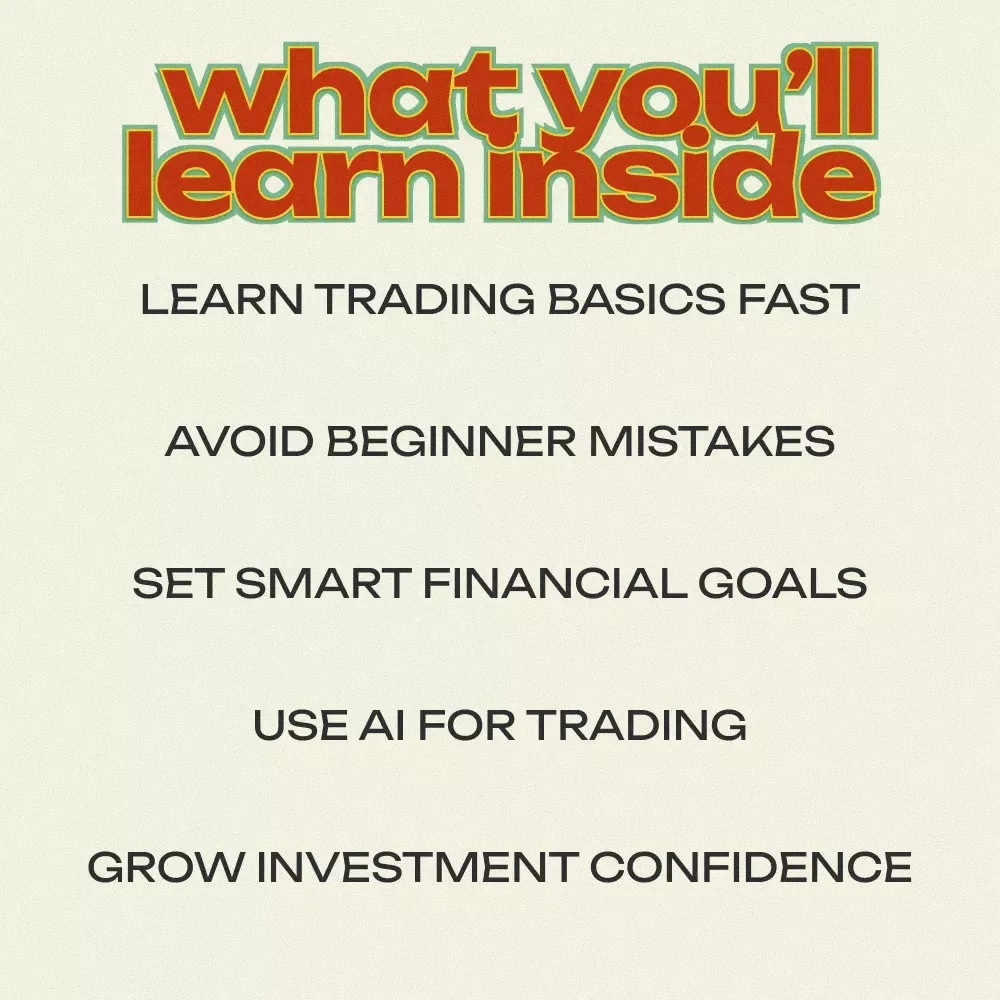 what you'll learn inside

LEARN TRADING BASICS FAST

AVOID BEGINNER MISTAKES

SET SMART FINANCIAL GOALS

USE AI FOR TRADING

GROW INVESTMENT CONFIDENCE